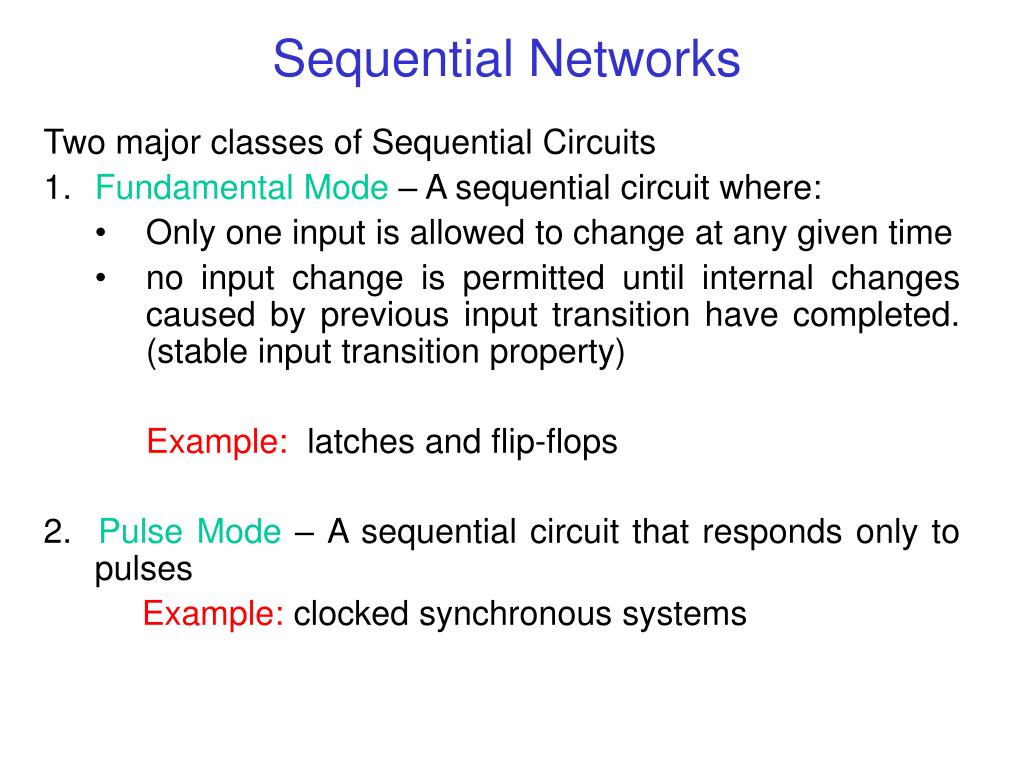 Sequential Networks

Two major classes of Sequential Circuits

1. Fundamental Mode – A sequential circuit where:

• Only one input is allowed to change at any given time

• no input change is permitted until internal changes caused by previous input transition have completed. (stable input transition property)

Example: latches and flip-flops

2. Pulse Mode – A sequential circuit that responds only to pulses

Example: clocked synchronous systems